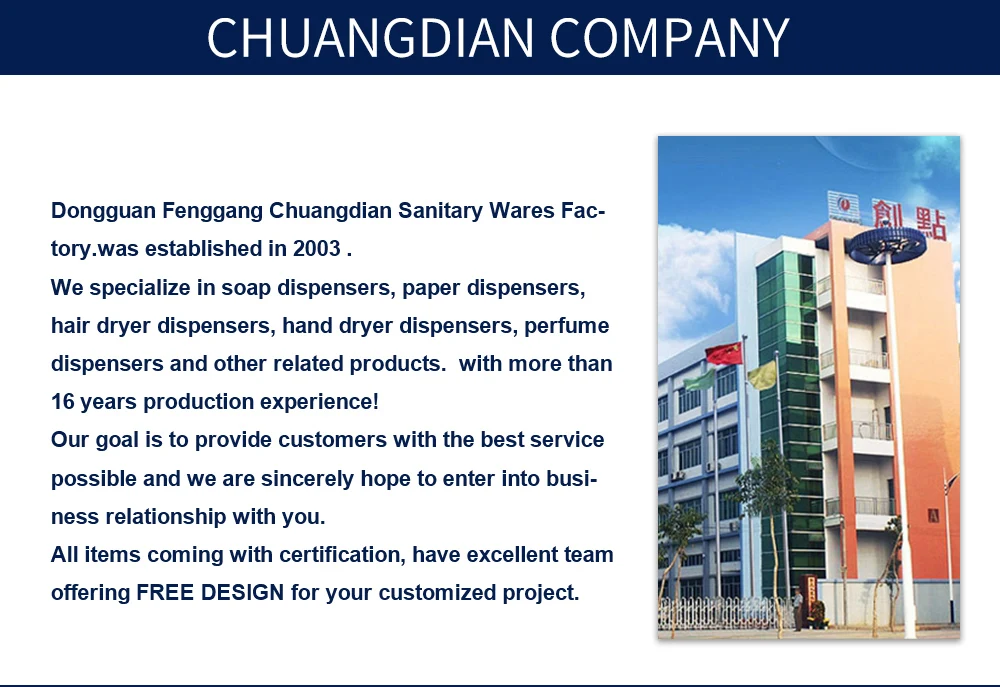 CHUANGDIAN COMPANY

Dongguan Fenggang Chuangdian Sanitary Wares Factory.was established in 2003 .
We specialize in soap dispensers, paper dispensers, hair dryer dispensers, hand dryer dispensers, perfume dispensers and other related products.  with more than 16 years production experience!
Our goal is to provide customers with the best service possible and we are sincerely hope to enter into business relationship with you.
All items coming with certification, have excellent team offering FREE DESIGN for your customized project.

創點